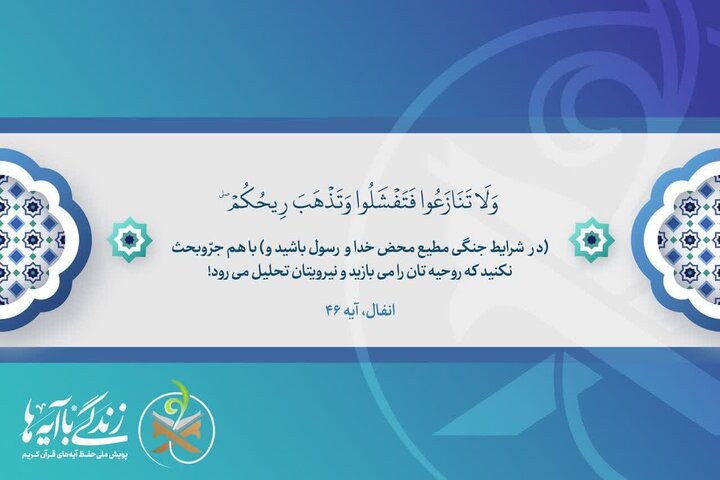 وَلَا تَنَازَعُوا فَتَفْشَلُوا وَتَذْهَبَ رِيحُكُمْ

(در شرایط جنگی مطیع محض خدا و رسول باشید و) با هم جرّوبحث نکنید که روحیه تان را می بازید و نیرویتان تحلیل می رود!

انفال، آیه ۴۶

زندگی با آیه ها
پویش ملی حفظ آیه‌های قرآن کریم